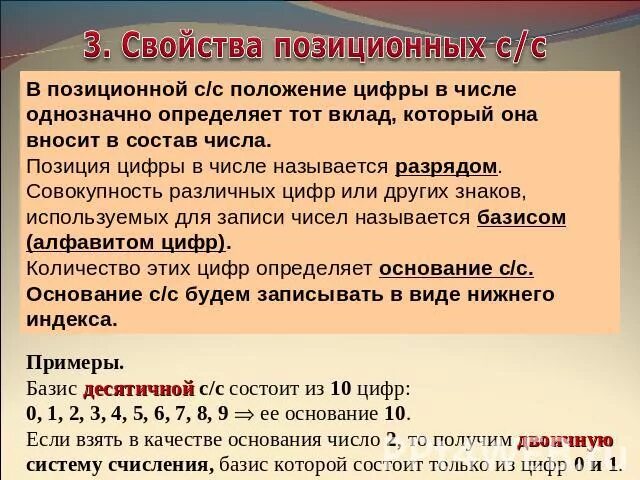 3. Свойства позиционных с/с

В позиционной с/с положение цифры в числе однозначно определяет тот вклад, который она вносит в состав числа.
Позиция цифры в числе называется разрядом.
Совокупность различных цифр или других знаков, используемых для записи чисел называется базисом (алфавитом цифр).
Количество этих цифр определяет основание с/с.
Основание с/с будем записывать в виде нижнего индекса.

Примеры.
Базис десятичной с/с состоит из 10 цифр:
0, 1, 2, 3, 4, 5, 6, 7, 8, 9 $\Rightarrow$ ее основание 10.
Если взять в качестве основания число 2, то получим двоичную систему счисления, базис которой состоит только из цифр 0 и 1.